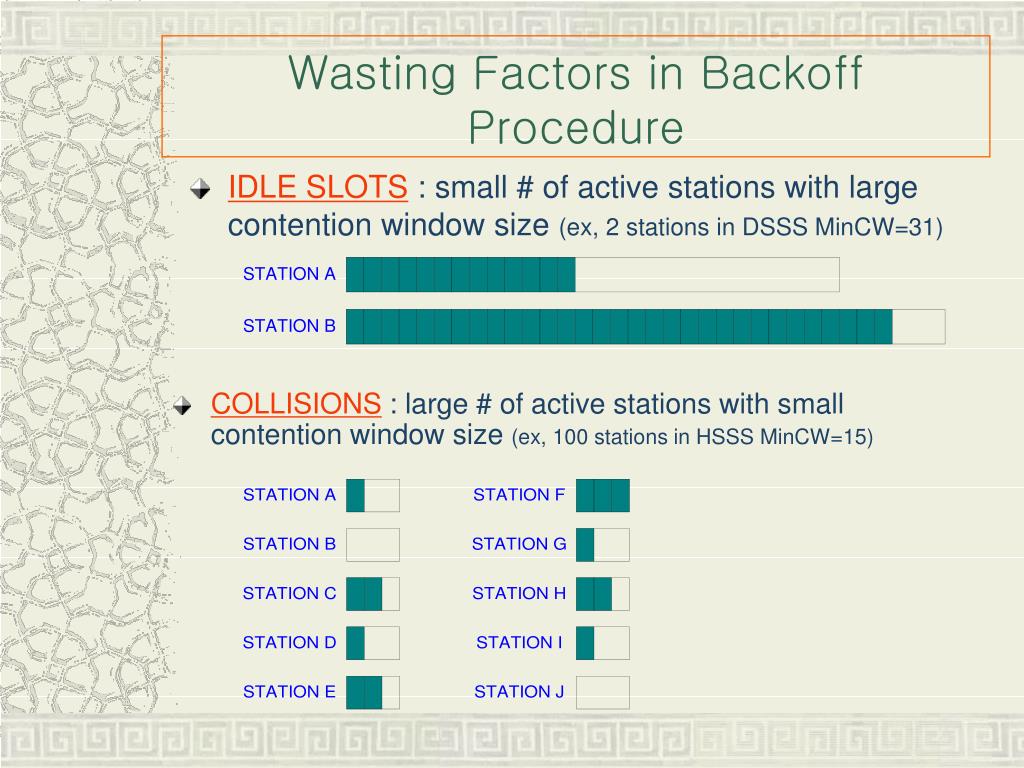 Wasting Factors in Backoff Procedure

IDLE SLOTS : small # of active stations with large contention window size (ex, 2 stations in DSSS MinCW=31)

STATION A

STATION B

COLLISIONS : large # of active stations with small contention window size (ex, 100 stations in HSSS MinCW=15)

STATION A

STATION B

STATION C

STATION D

STATION E

STATION F

STATION G

STATION H

STATION I

STATION J